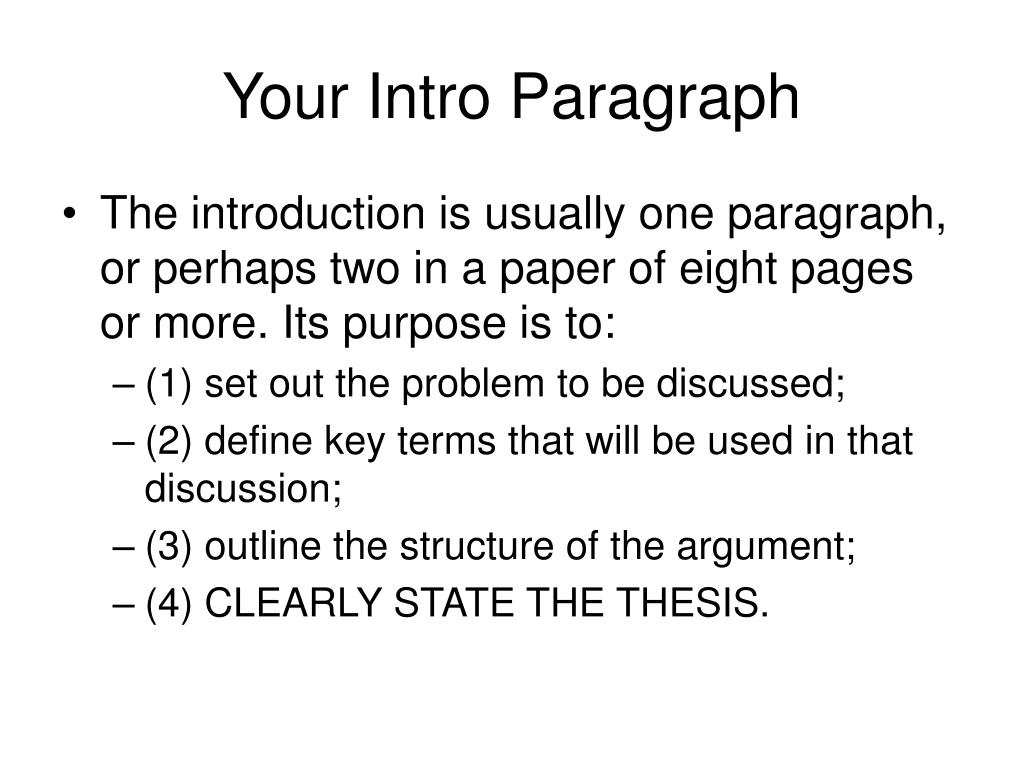 Your Intro Paragraph

• The introduction is usually one paragraph, or perhaps two in a paper of eight pages or more. Its purpose is to:
– (1) set out the problem to be discussed;
– (2) define key terms that will be used in that discussion;
– (3) outline the structure of the argument;
– (4) CLEARLY STATE THE THESIS.